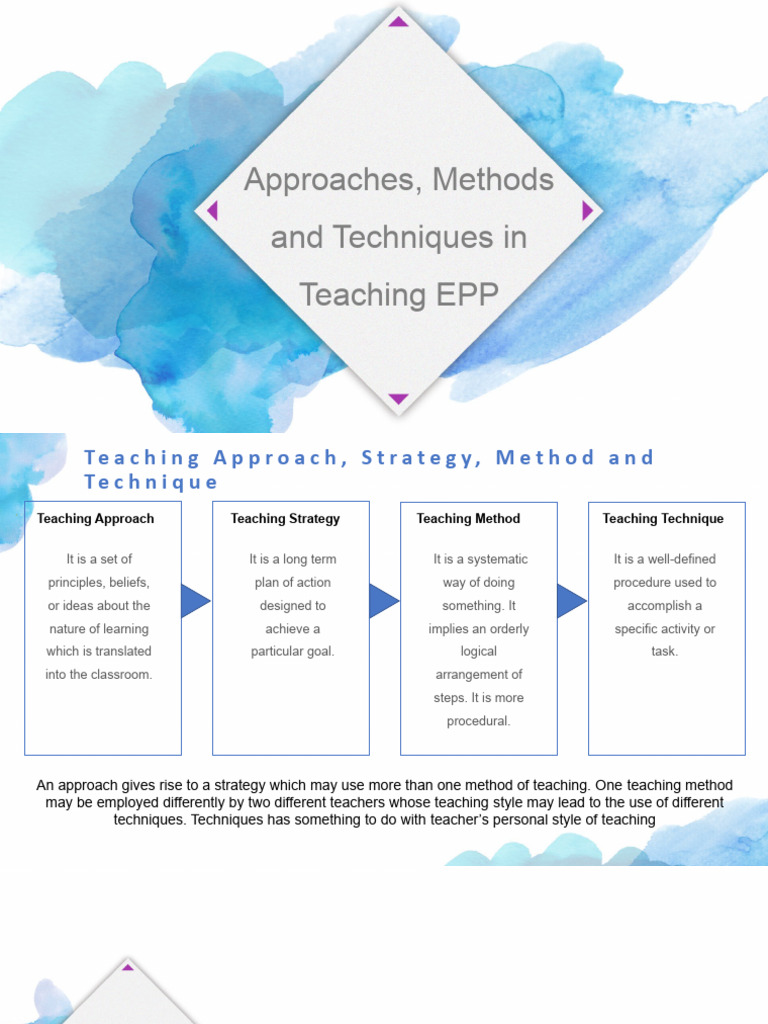 Approaches, Methods and Techniques in Teaching EPP

Teaching Approach, Strategy, Method and Technique

Teaching Approach

It is a set of principles, beliefs, or ideas about the nature of learning which is translated into the classroom.

Teaching Strategy

It is a long term plan of action designed to achieve a particular goal.

Teaching Method

It is a systematic way of doing something. It implies an orderly logical arrangement of steps. It is more procedural.

Teaching Technique

It is a well-defined procedure used to accomplish a specific activity or task.

An approach gives rise to a strategy which may use more than one method of teaching. One teaching method may be employed differently by two different teachers whose teaching style may lead to the use of different techniques. Techniques has something to do with teacher's personal style of teaching